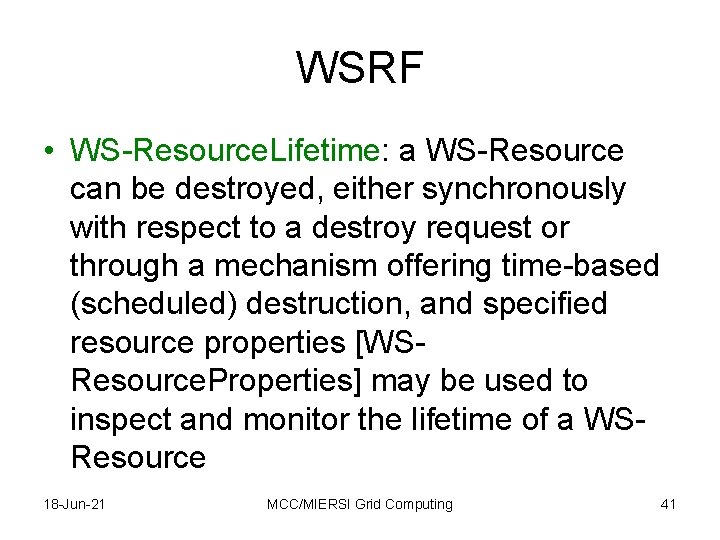 WSRF

• WS-ResourceLifetime: a WS-Resource can be destroyed, either synchronously with respect to a destroy request or through a mechanism offering time-based (scheduled) destruction, and specified resource properties [WS-ResourceProperties] may be used to inspect and monitor the lifetime of a WS-Resource

18-Jun-21

MCC/MIERSI Grid Computing

41